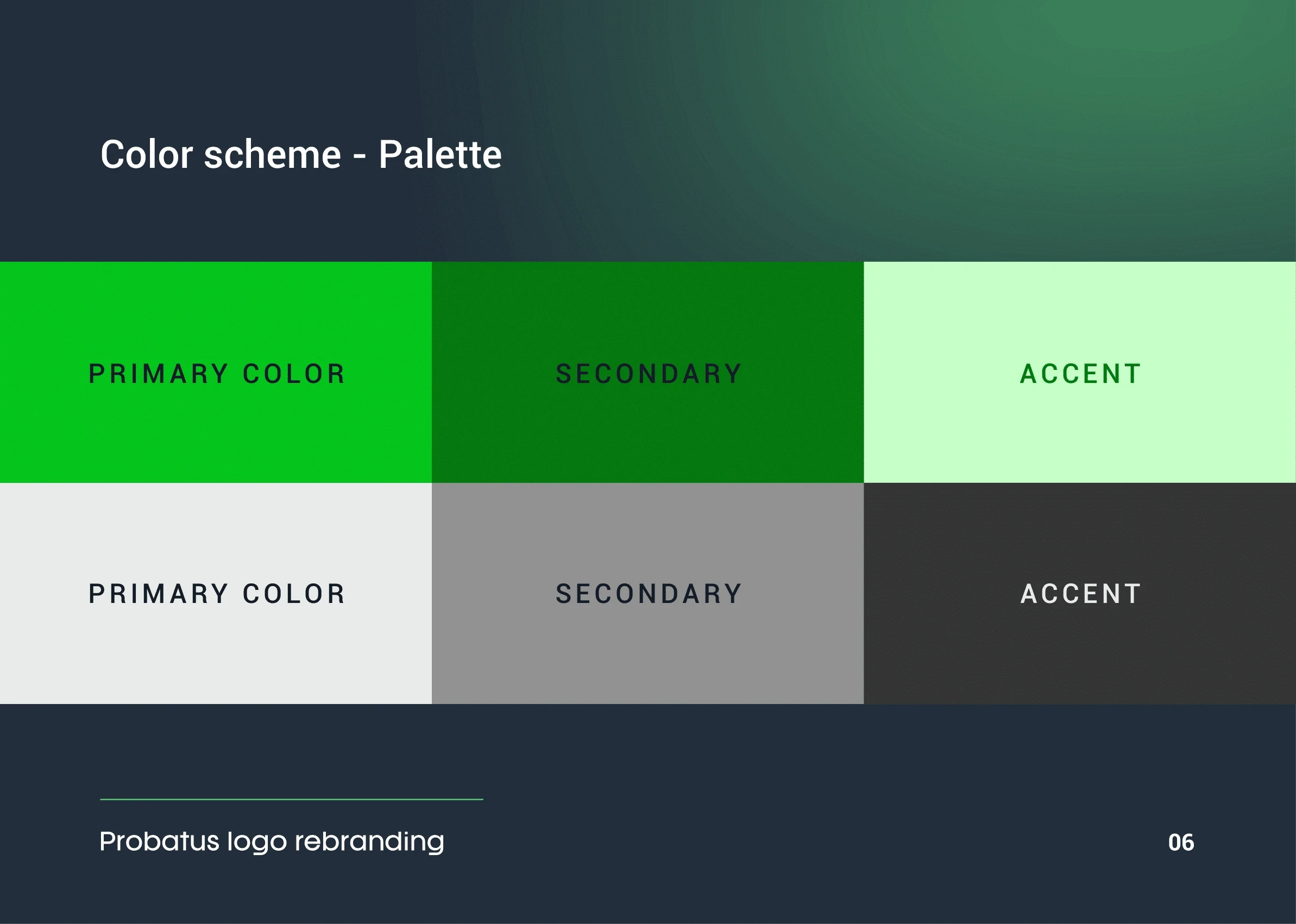 Color scheme - Palette

PRIMARY COLOR

SECONDARY

ACCENT

PRIMARY COLOR

SECONDARY

ACCENT

Probatus logo rebranding

06